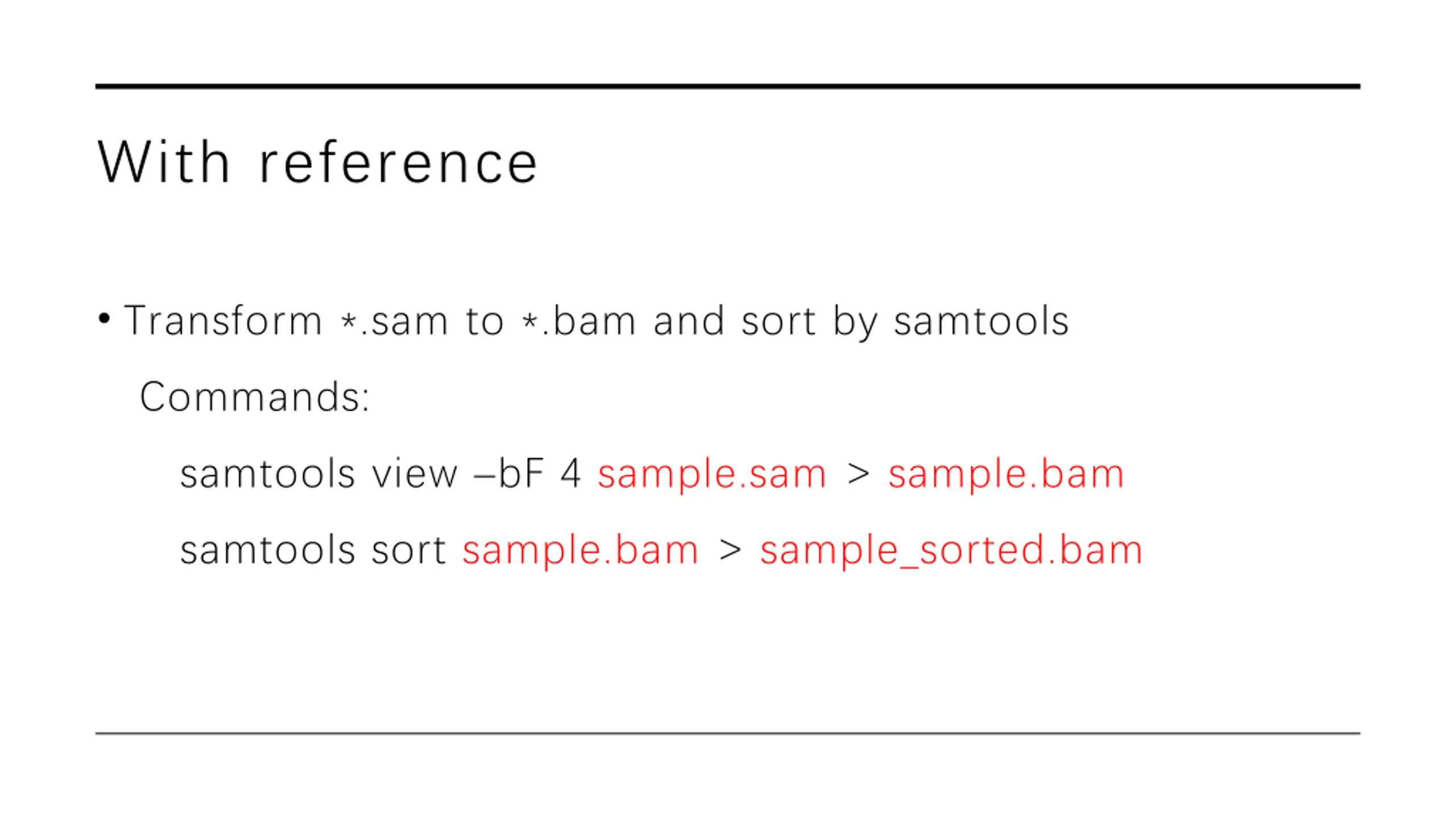 With reference

• Transform *.sam to *.bam and sort by samtools

Commands:

samtools view –bF 4 sample.sam > sample.bam

samtools sort sample.bam > sample_sorted.bam